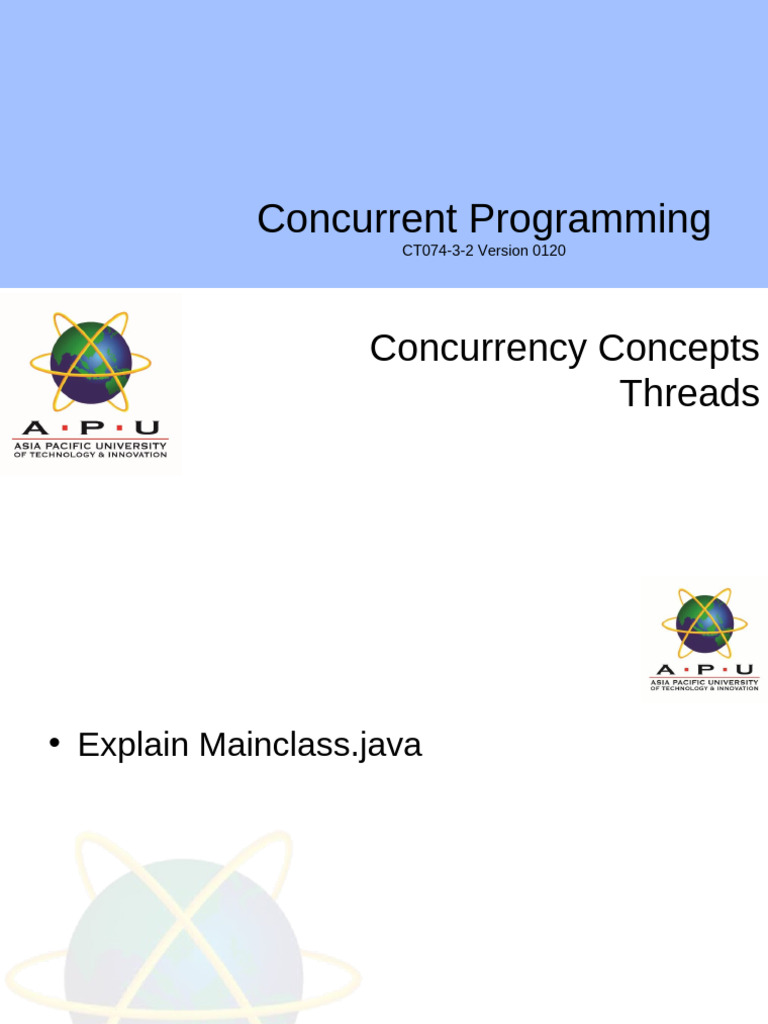 Concurrent Programming
CT074-3-2 Version 0120

A · P · U
ASIA PACIFIC UNIVERSITY
OF TECHNOLOGY & INNOVATION

Concurrency Concepts
Threads

A · P · U
ASIA PACIFIC UNIVERSITY
OF TECHNOLOGY & INNOVATION

• Explain Mainclass.java